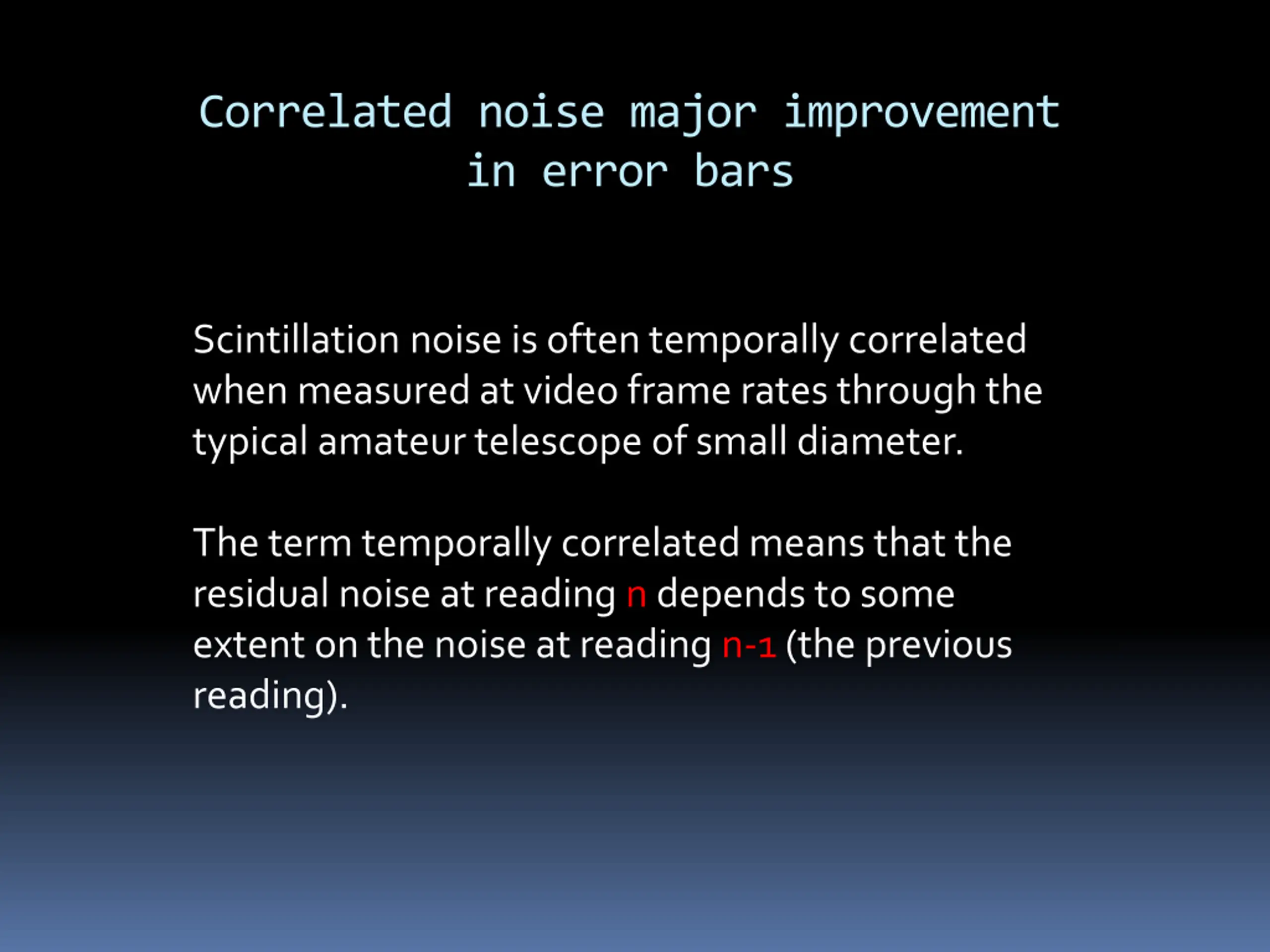 Correlated noise major improvement in error bars

Scintillation noise is often temporally correlated when measured at video frame rates through the typical amateur telescope of small diameter.

The term temporally correlated means that the residual noise at reading n depends to some extent on the noise at reading n-1 (the previous reading).